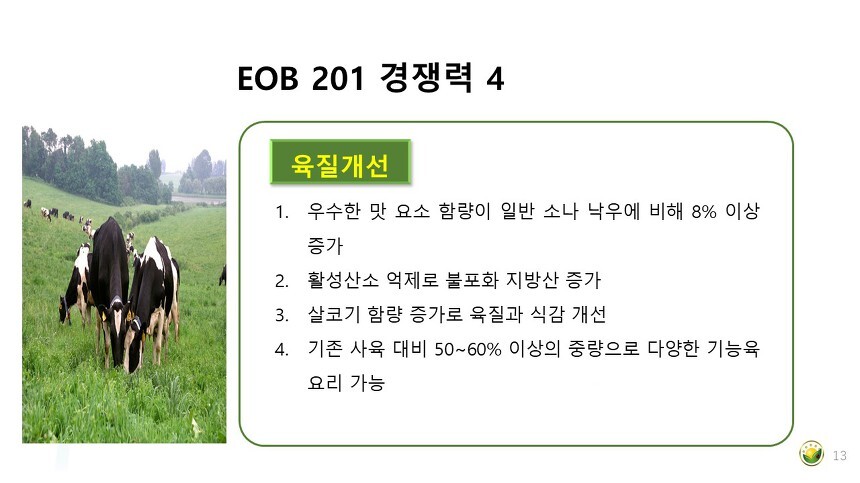 EOB 201 경쟁력 4

육질개선

1. 우수한 맛 요소 함량이 일반 소나 낙우에 비해 8% 이상 증가
2. 활성산소 억제로 불포화 지방산 증가
3. 살코기 함량 증가로 육질과 식감 개선
4. 기존 사육 대비 50~60% 이상의 중량으로 다양한 기능육 요리 가능

13